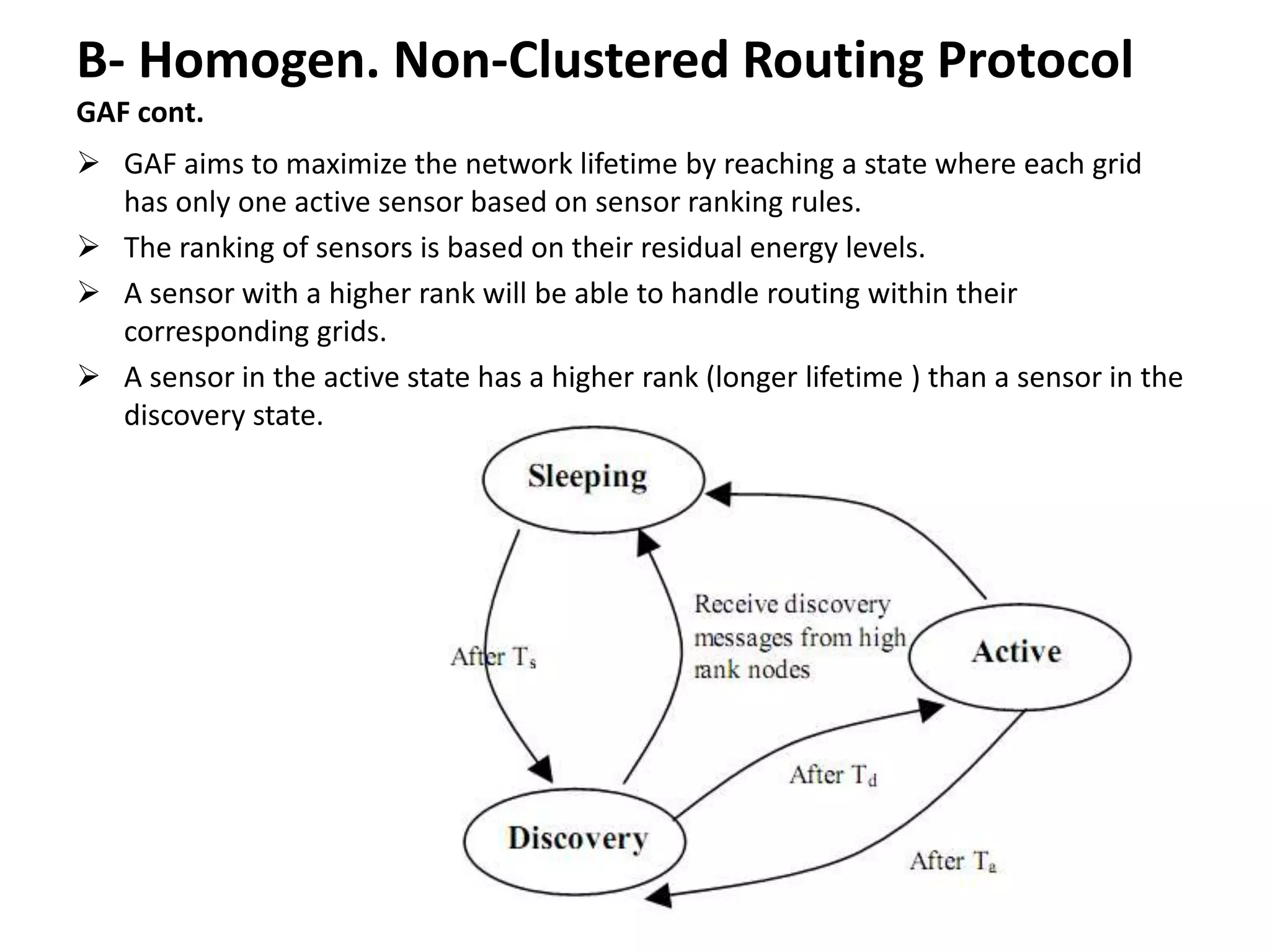 B- Homogen. Non-Clustered Routing Protocol

GAF cont.

➢ GAF aims to maximize the network lifetime by reaching a state where each grid has only one active sensor based on sensor ranking rules.

➢ The ranking of sensors is based on their residual energy levels.

➢ A sensor with a higher rank will be able to handle routing within their corresponding grids.

➢ A sensor in the active state has a higher rank (longer lifetime ) than a sensor in the discovery state.

Sleeping

Receive discovery messages from high rank nodes

After $T_s$

Active

After $T_d$

Discovery

After $T_a$